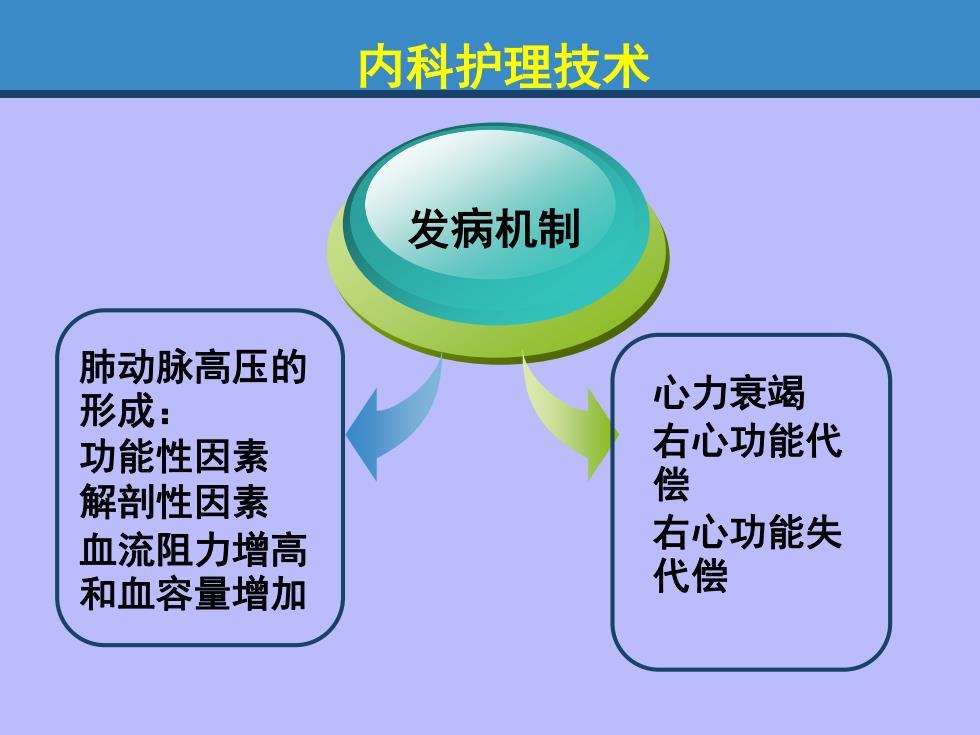 内科护理技术

发病机制

肺动脉高压的形成：
功能性因素
解剖性因素
血流阻力增高和血容量增加

心力衰竭
右心功能代偿
右心功能失代偿